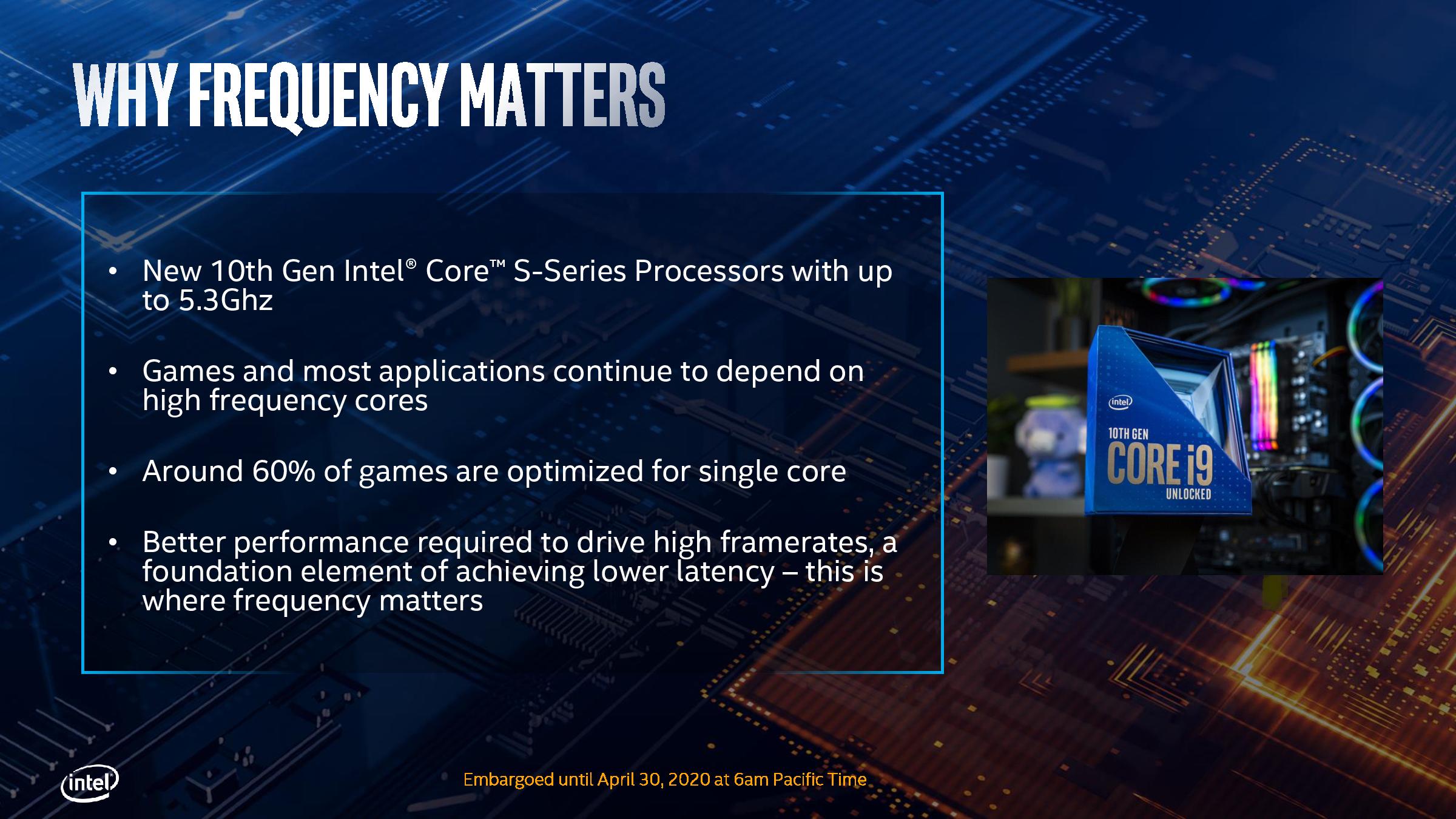 WHY FREQUENCY MATTERS

• New 10th Gen Intel® Core™ S-Series Processors with up to 5.3Ghz

• Games and most applications continue to depend on high frequency cores

• Around 60% of games are optimized for single core

• Better performance required to drive high framerates, a foundation element of achieving lower latency – this is where frequency matters

intel
10TH GEN
CORE i9
UNLOCKED

intel

Embargoed until April 30, 2020 at 6am Pacific Time